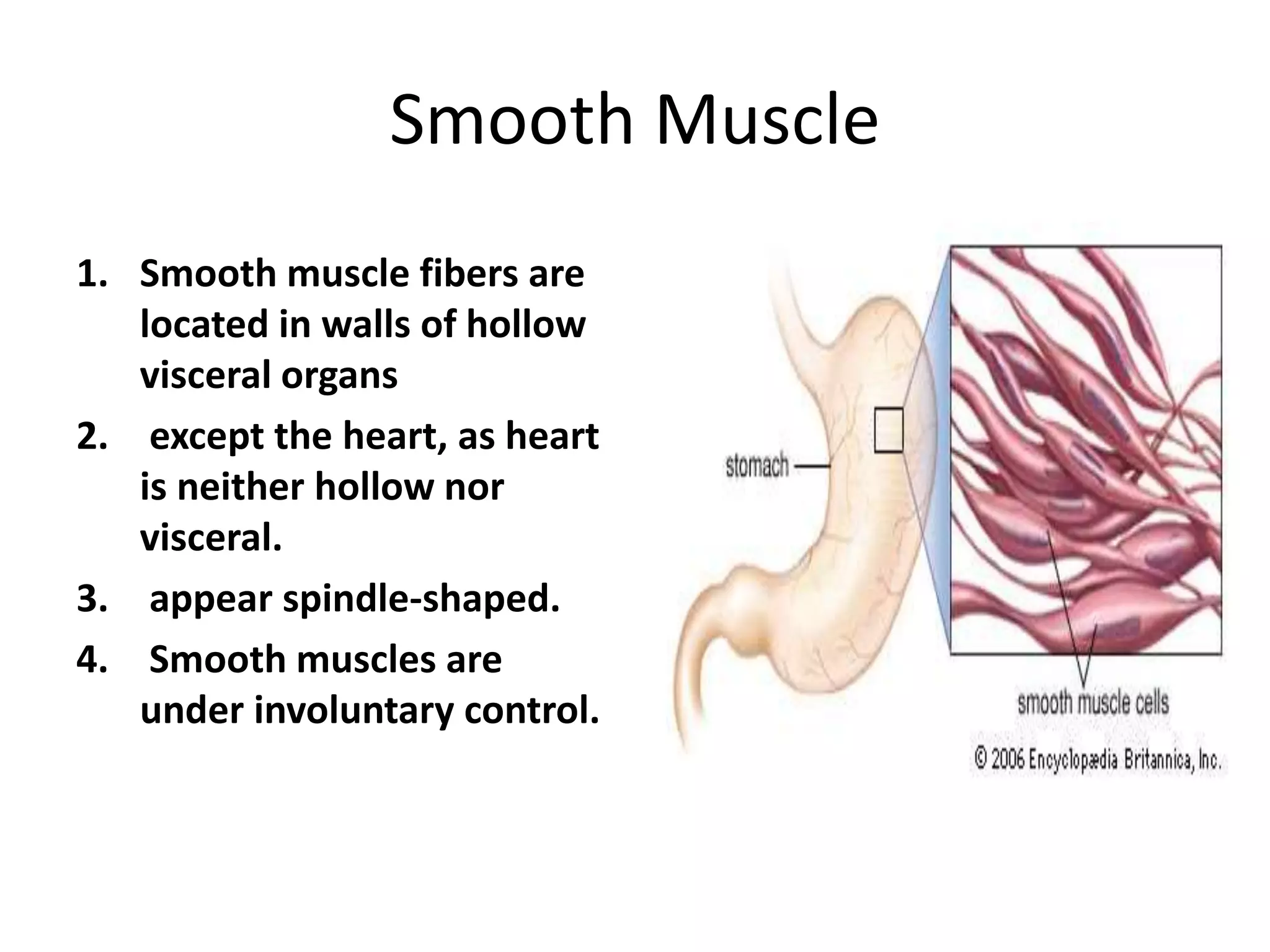 Smooth Muscle

1. Smooth muscle fibers are located in walls of hollow visceral organs
2. except the heart, as heart is neither hollow nor visceral.
3. appear spindle-shaped.
4. Smooth muscles are under involuntary control.

stomach

smooth muscle cells

© 2006 Encyclopædia Britannica, Inc.